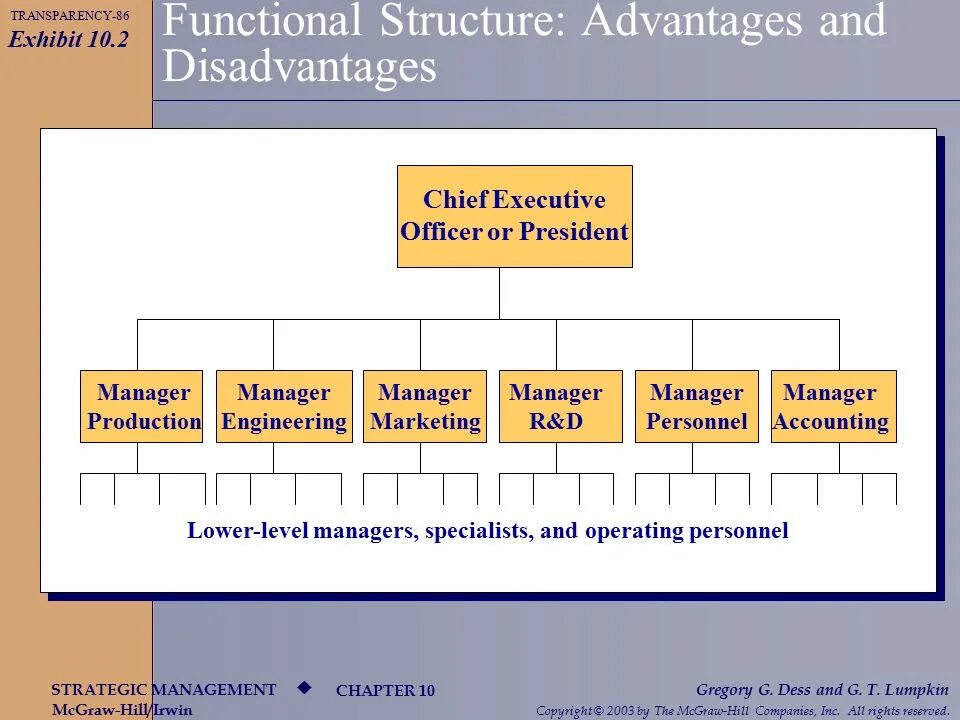 TRANSPARENCY-86
Exhibit 10.2

Functional Structure: Advantages and Disadvantages

Chief Executive Officer or President

Manager Production

Manager Engineering

Manager Marketing

Manager R&D

Manager Personnel

Manager Accounting

Lower-level managers, specialists, and operating personnel

STRATEGIC MANAGEMENT
McGraw-Hill/Irwin

CHAPTER 10

Gregory G. Dess and G. T. Lumpkin
Copyright © 2003 by The McGraw-Hill Companies, Inc. All rights reserved.